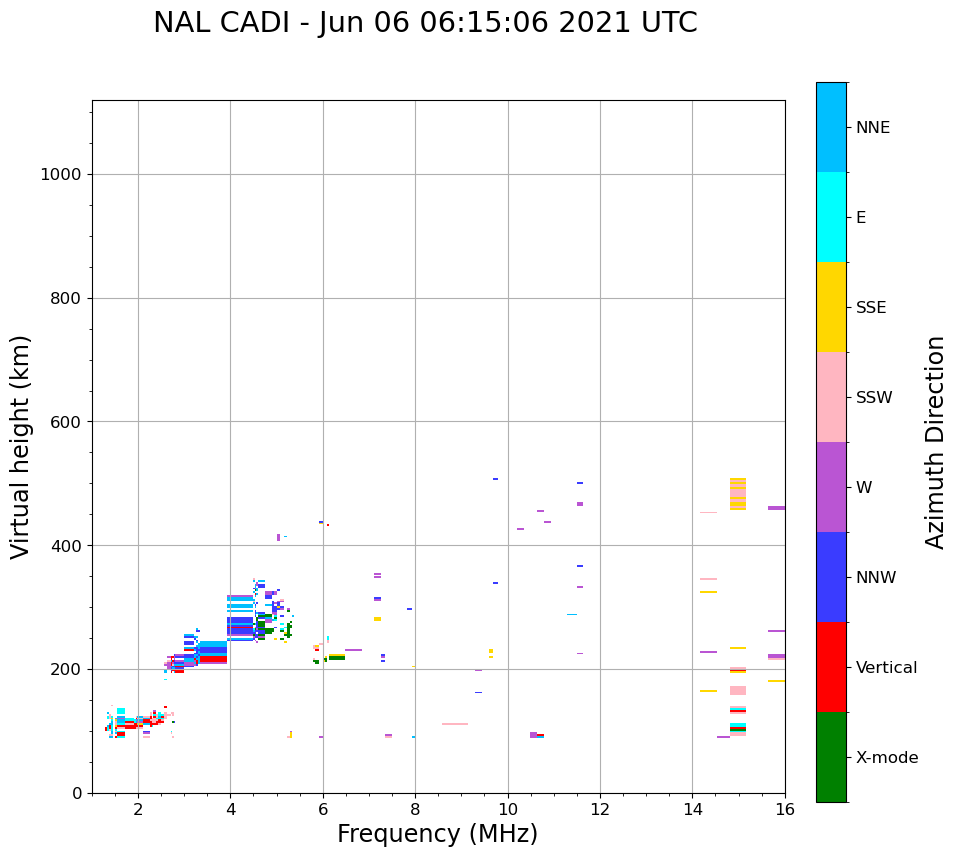 NAL CADI - Jun 06 06:15:06 2021 UTC

Virtual height (km)

1000
800
600
400
200
0

2
4
6
8
10
12
14
16

Frequency (MHz)

NNE
E
SSE
SSW
W
NNW
Vertical
X-mode

Azimuth Direction